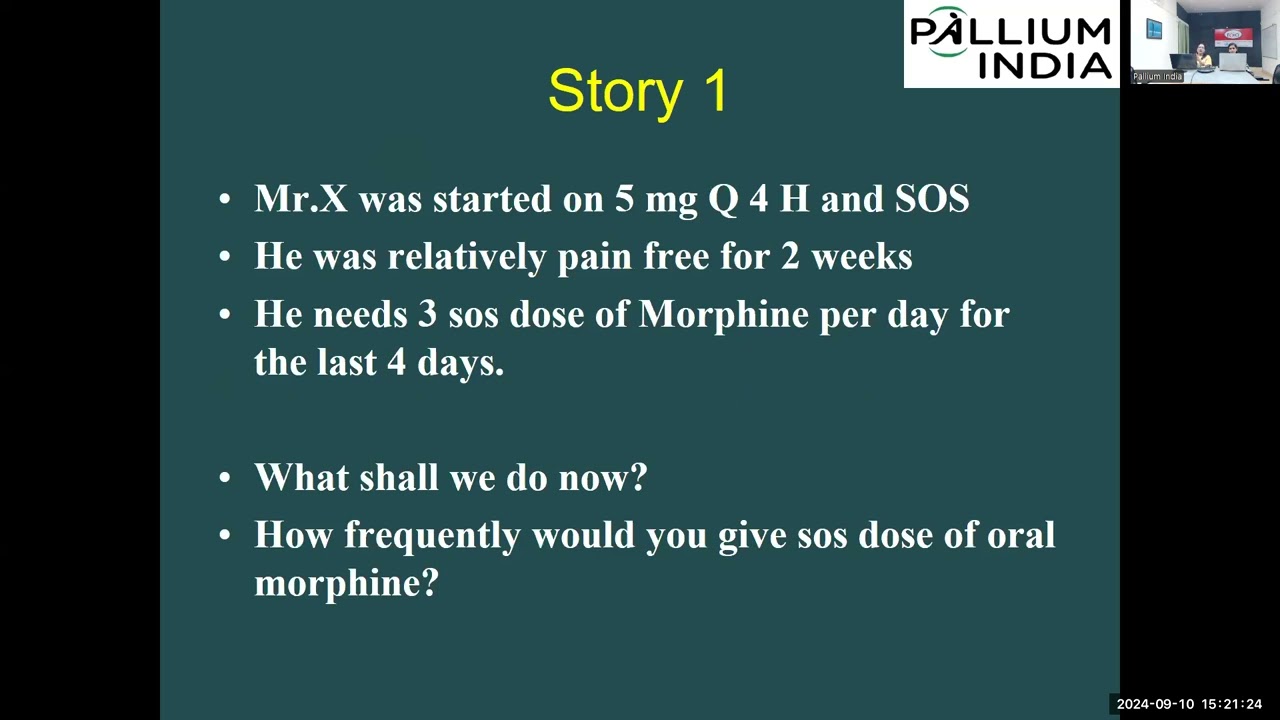 PALLIUM INDIA

Pallium India

Story 1

• Mr.X was started on 5 mg Q 4 H and SOS
• He was relatively pain free for 2 weeks
• He needs 3 sos dose of Morphine per day for the last 4 days.

• What shall we do now?
• How frequently would you give sos dose of oral morphine?

2024-09-10 15:21:24